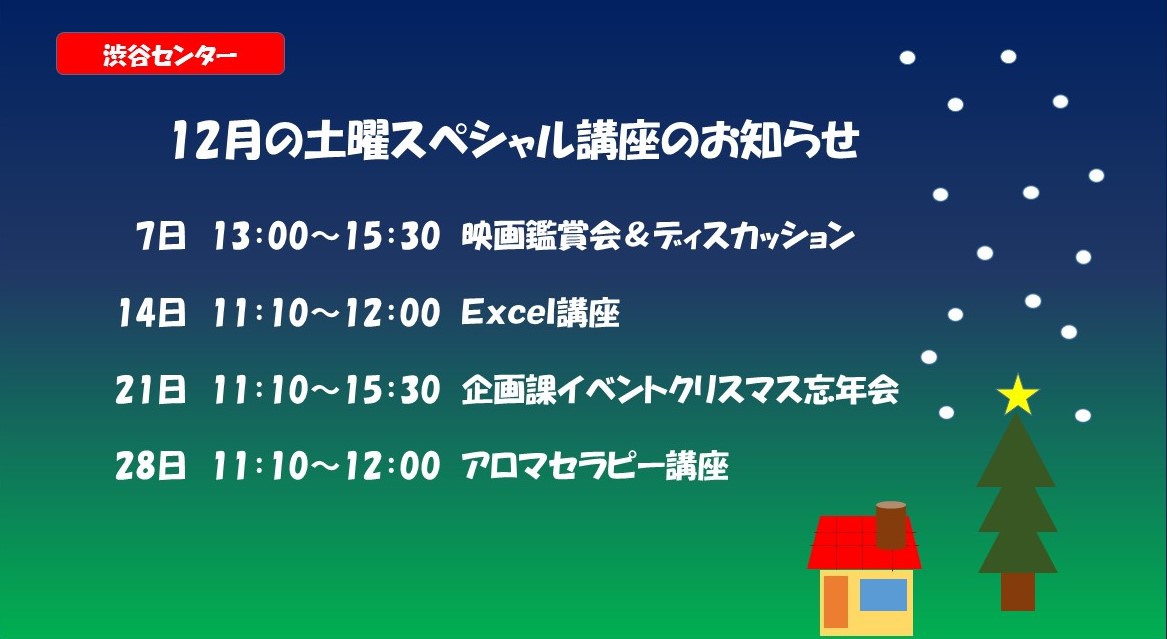 渋谷センター

12月の土曜スペシャル講座のお知らせ

7日 13:00～15:30 映画鑑賞会＆ディスカッション

14日 11:10～12:00 Excel講座

21日 11:10～15:30 企画課イベントクリスマス忘年会

28日 11:10～12:00 アロマセラピー講座